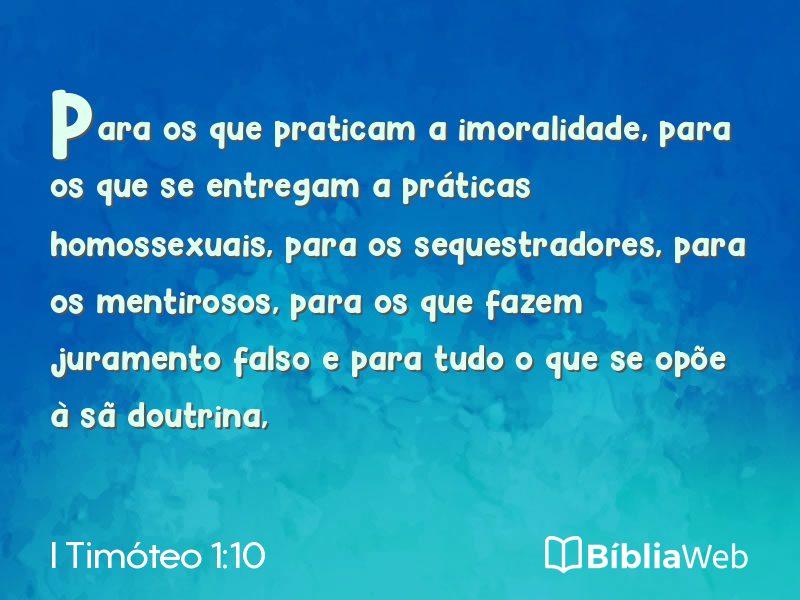 Para os que praticam a imoralidade, para os que se entregam a práticas homossexuais, para os sequestradores, para os mentirosos, para os que fazem juramento falso e para tudo o que se opõe à sã doutrina,

I Timóteo 1:10

BíbliaWeb